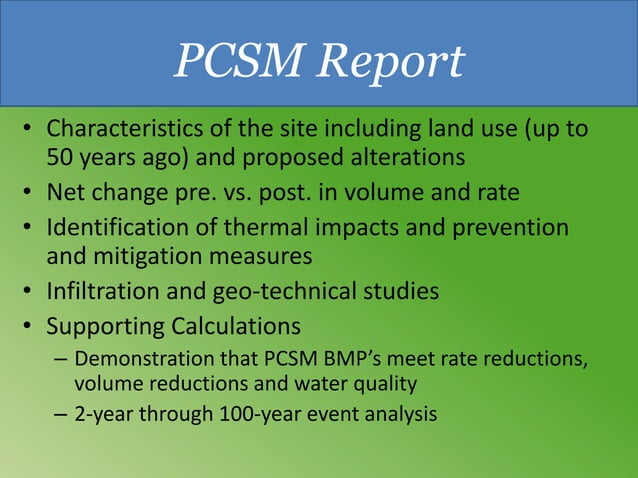 PCSM Report

• Characteristics of the site including land use (up to 50 years ago) and proposed alterations
• Net change pre. vs. post. in volume and rate
• Identification of thermal impacts and prevention and mitigation measures
• Infiltration and geo-technical studies
• Supporting Calculations
– Demonstration that PCSM BMP's meet rate reductions, volume reductions and water quality
– 2-year through 100-year event analysis